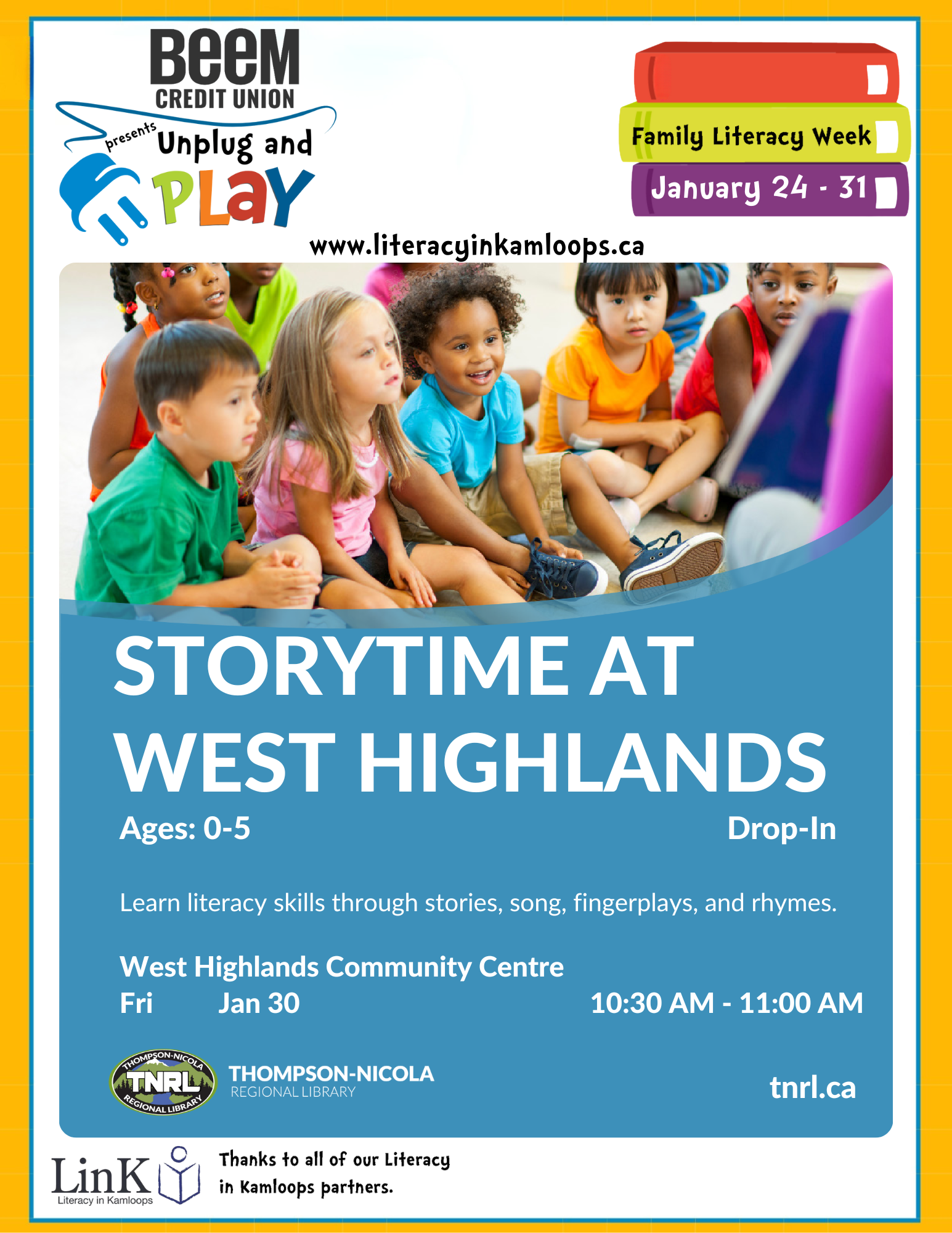 BeeM CREDIT UNION

presents Unplug and PLaY

Family Literacy Week

January 24 - 31

www.literacyinkamloops.ca

STORYTIME AT WEST HIGHLANDS

Ages: 0-5

Drop-In

Learn literacy skills through stories, song, fingerplays, and rhymes.

West Highlands Community Centre

Fri Jan 30 10:30 AM - 11:00 AM

THOMPSON-NICOLA TNRL REGIONAL LIBRARY

THOMPSON-NICOLA REGIONAL LIBRARY

tnrl.ca

LinK Literacy in Kamloops

Thanks to all of our Literacy in Kamloops partners.